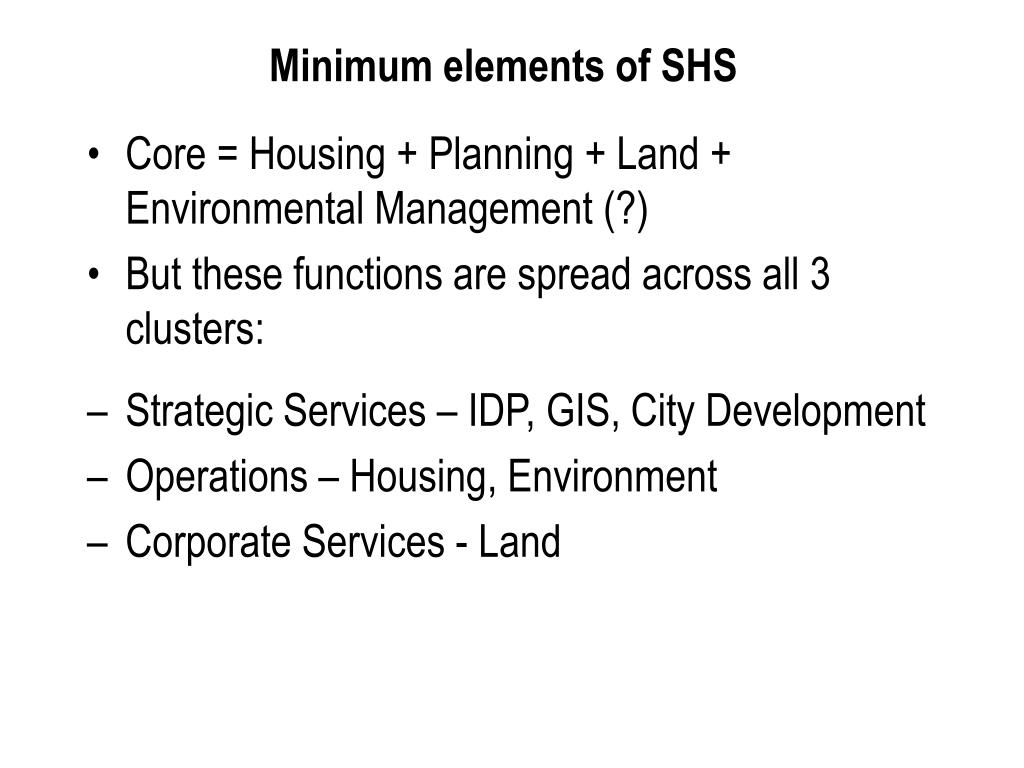 Minimum elements of SHS

• Core = Housing + Planning + Land + Environmental Management (?)
• But these functions are spread across all 3 clusters:
– Strategic Services – IDP, GIS, City Development
– Operations – Housing, Environment
– Corporate Services - Land